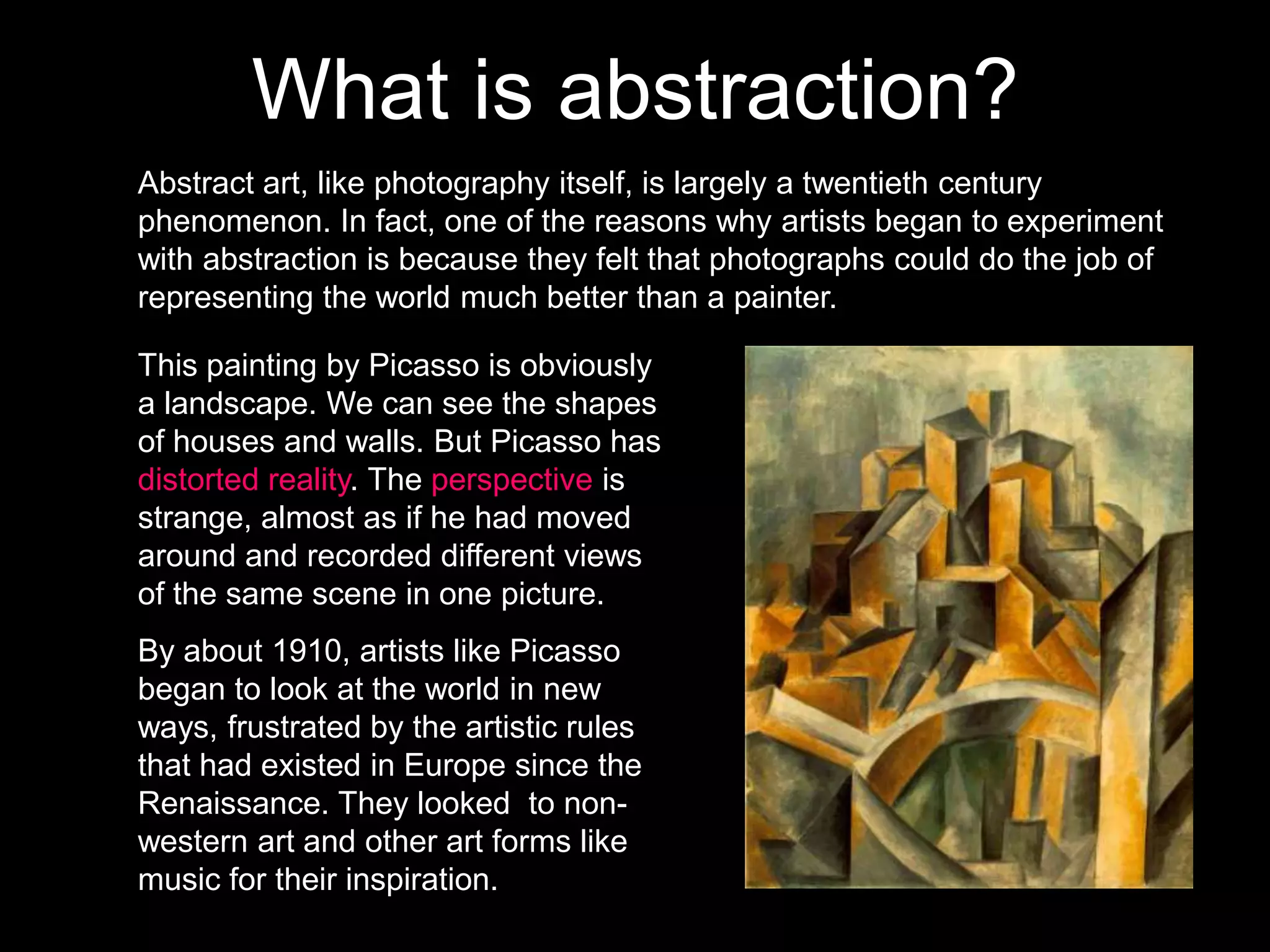 What is abstraction?

Abstract art, like photography itself, is largely a twentieth century phenomenon. In fact, one of the reasons why artists began to experiment with abstraction is because they felt that photographs could do the job of representing the world much better than a painter.

This painting by Picasso is obviously a landscape. We can see the shapes of houses and walls. But Picasso has distorted reality. The perspective is strange, almost as if he had moved around and recorded different views of the same scene in one picture.

By about 1910, artists like Picasso began to look at the world in new ways, frustrated by the artistic rules that had existed in Europe since the Renaissance. They looked to non-western art and other art forms like music for their inspiration.